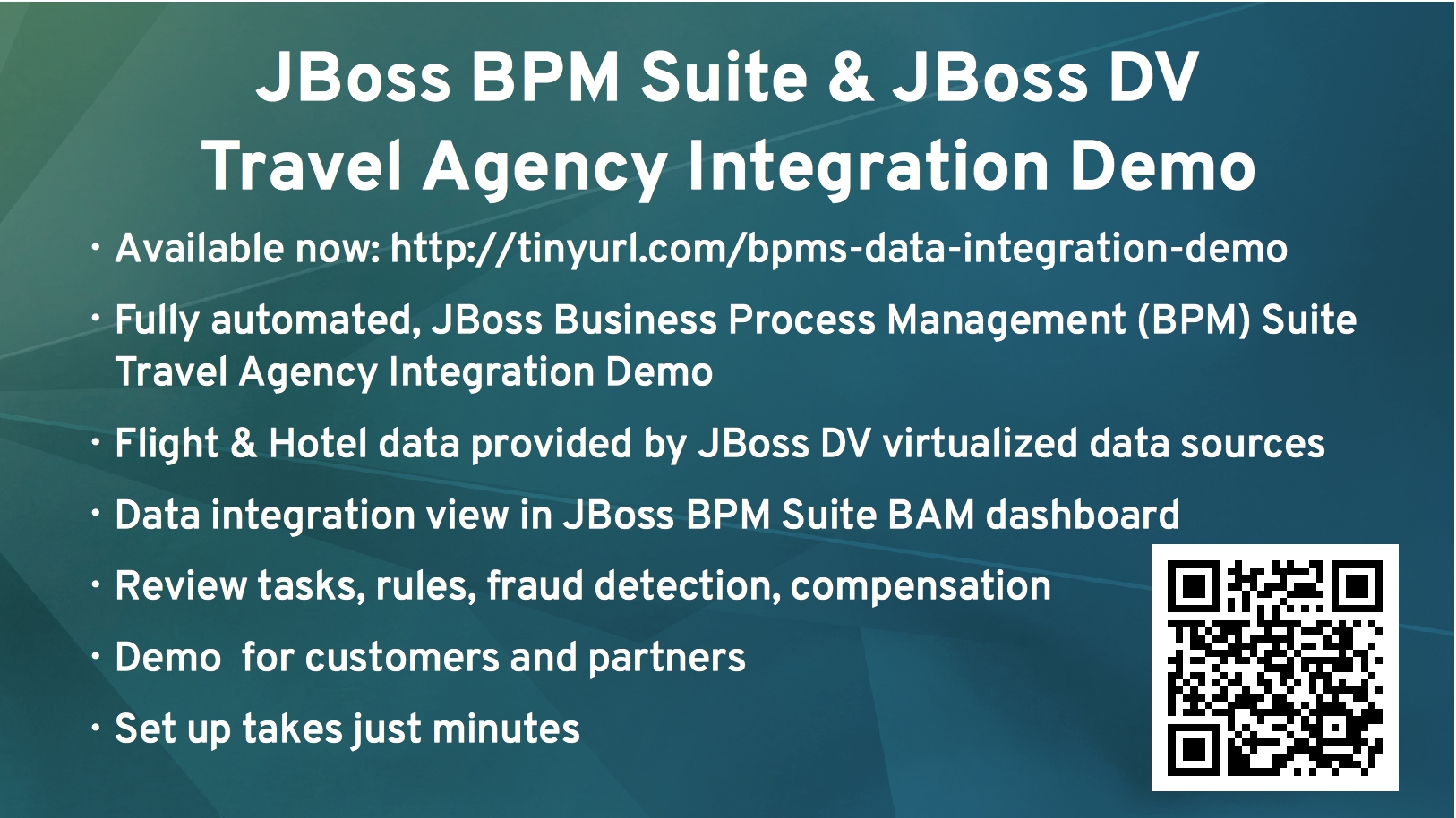 JBoss BPM Suite & JBoss DV
Travel Agency Integration Demo

• Available now: http://tinyurl.com/bpms-data-integration-demo

• Fully automated, JBoss Business Process Management (BPM) Suite Travel Agency Integration Demo

• Flight & Hotel data provided by JBoss DV virtualized data sources

• Data integration view in JBoss BPM Suite BAM dashboard

• Review tasks, rules, fraud detection, compensation

• Demo  for customers and partners

• Set up takes just minutes